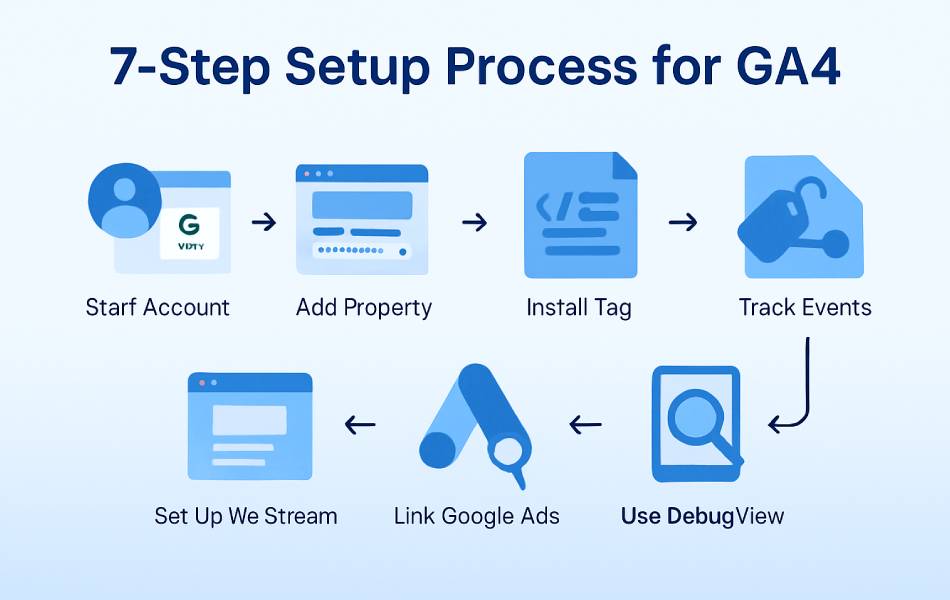 7-Step Setup Process for GA4

G
VDTY

Starf Account

Add Property

Install Tag

Track Events

Use DebugView

Link Google Ads

Set Up We Stream